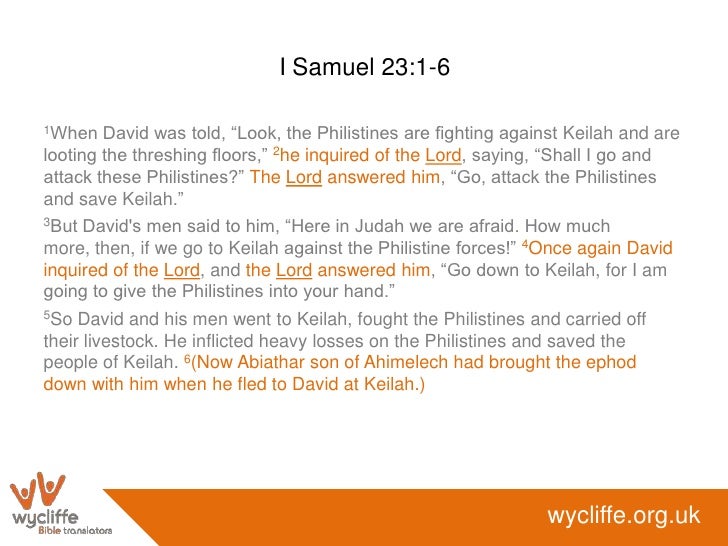 I Samuel 23:1-6

$^1$When David was told, “Look, the Philistines are fighting against Keilah and are looting the threshing floors,” $^2$he inquired of the Lord, saying, “Shall I go and attack these Philistines?” The Lord answered him, “Go, attack the Philistines and save Keilah.”

$^3$But David's men said to him, “Here in Judah we are afraid. How much more, then, if we go to Keilah against the Philistine forces!” $^4$Once again David inquired of the Lord, and the Lord answered him, “Go down to Keilah, for I am going to give the Philistines into your hand.”

$^5$So David and his men went to Keilah, fought the Philistines and carried off their livestock. He inflicted heavy losses on the Philistines and saved the people of Keilah. $^6$(Now Abiathar son of Ahimelech had brought the ephod down with him when he fled to David at Keilah.)

wycliffe
Bible translators

wycliffe.org.uk